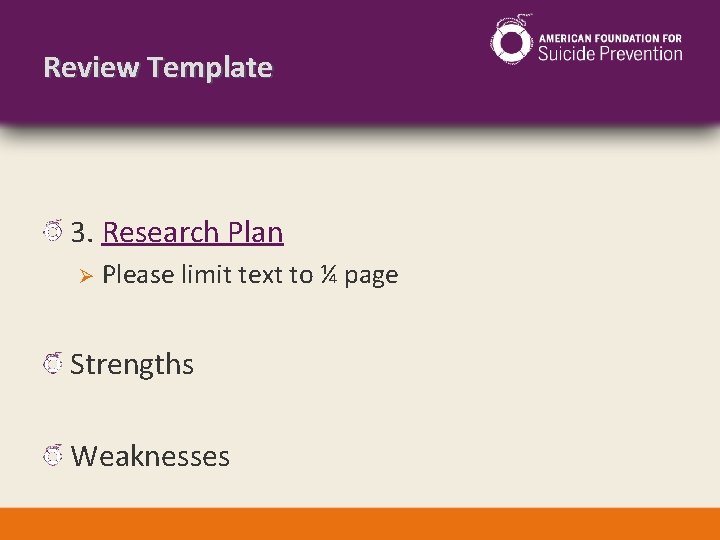 Review Template

AMERICAN FOUNDATION FOR
Suicide Prevention

3. Research Plan

Please limit text to ¼ page

Strengths

Weaknesses